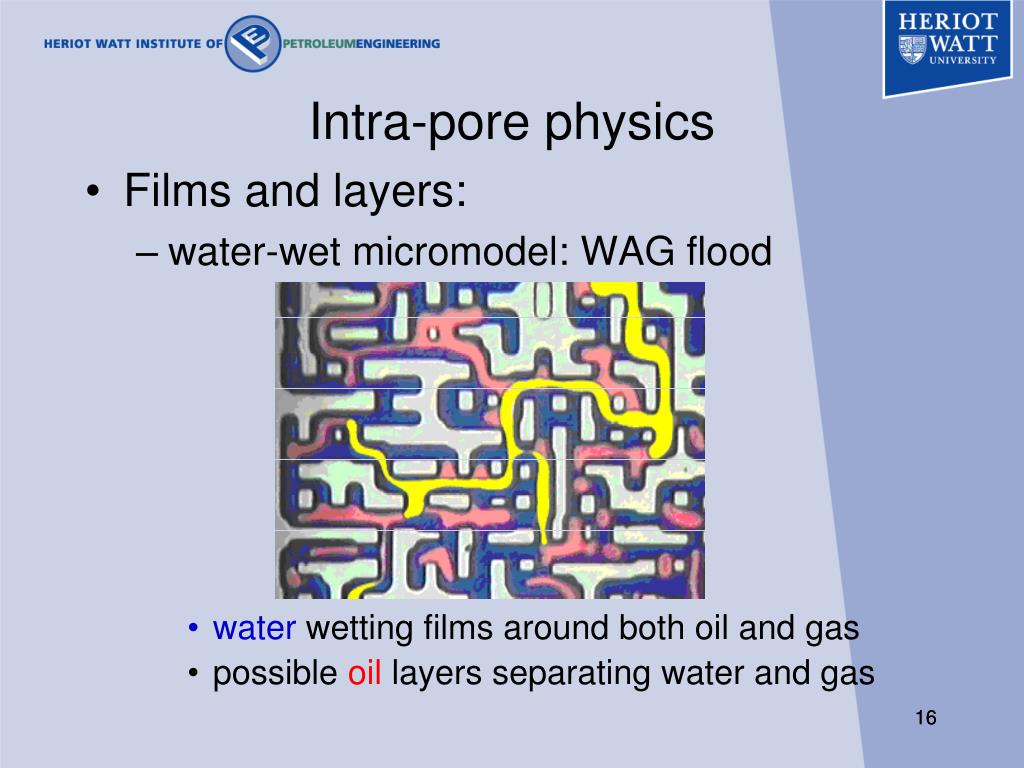 HERIOT WATT INSTITUTE OF PETROLEUMENGINEERING

HERIOT WATT UNIVERSITY

Intra-pore physics

• Films and layers:

– water-wet micromodel: WAG flood

• water wetting films around both oil and gas
• possible oil layers separating water and gas

16